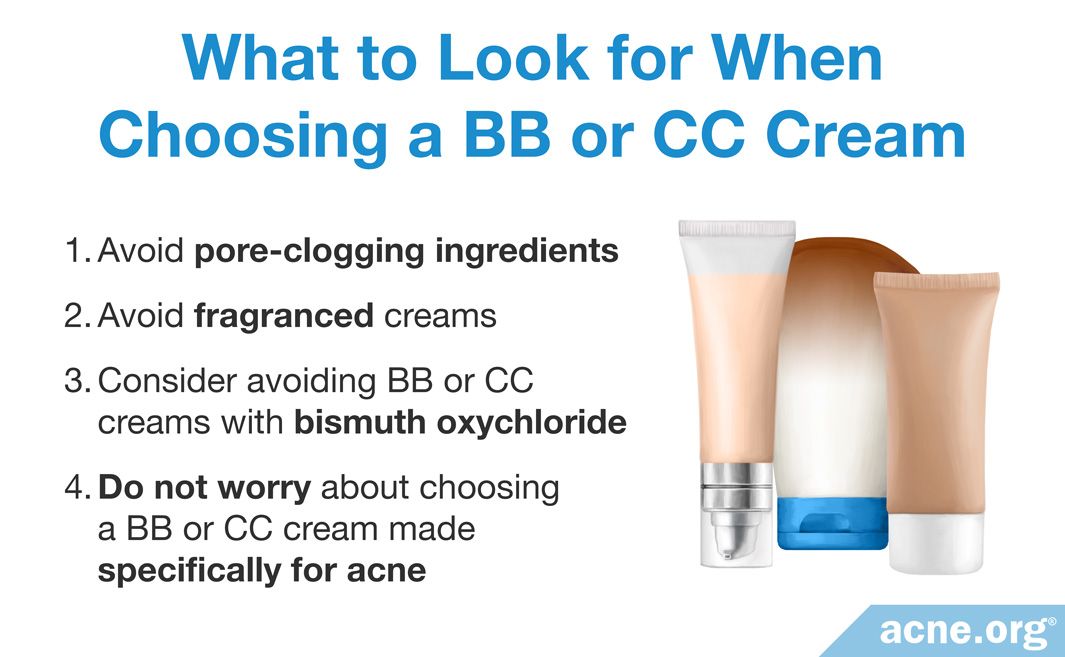 What to Look for When Choosing a BB or CC Cream

1. Avoid pore-clogging ingredients

2. Avoid fragranced creams

3. Consider avoiding BB or CC creams with bismuth oxychloride

4. Do not worry about choosing a BB or CC cream made specifically for acne

acne.org®